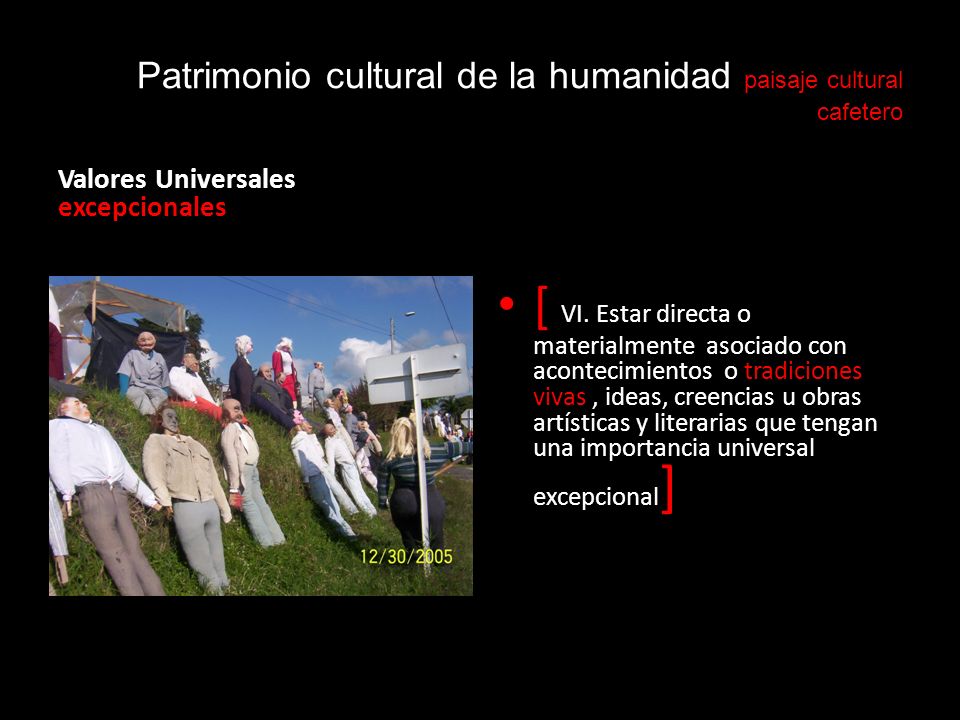 Patrimonio cultural de la humanidad paisaje cultural cafetero

Valores Universales excepcionales

12/30/2005

• [ VI. Estar directa o materialmente asociado con acontecimientos o tradiciones vivas , ideas, creencias u obras artísticas y literarias que tengan una importancia universal excepcional ]